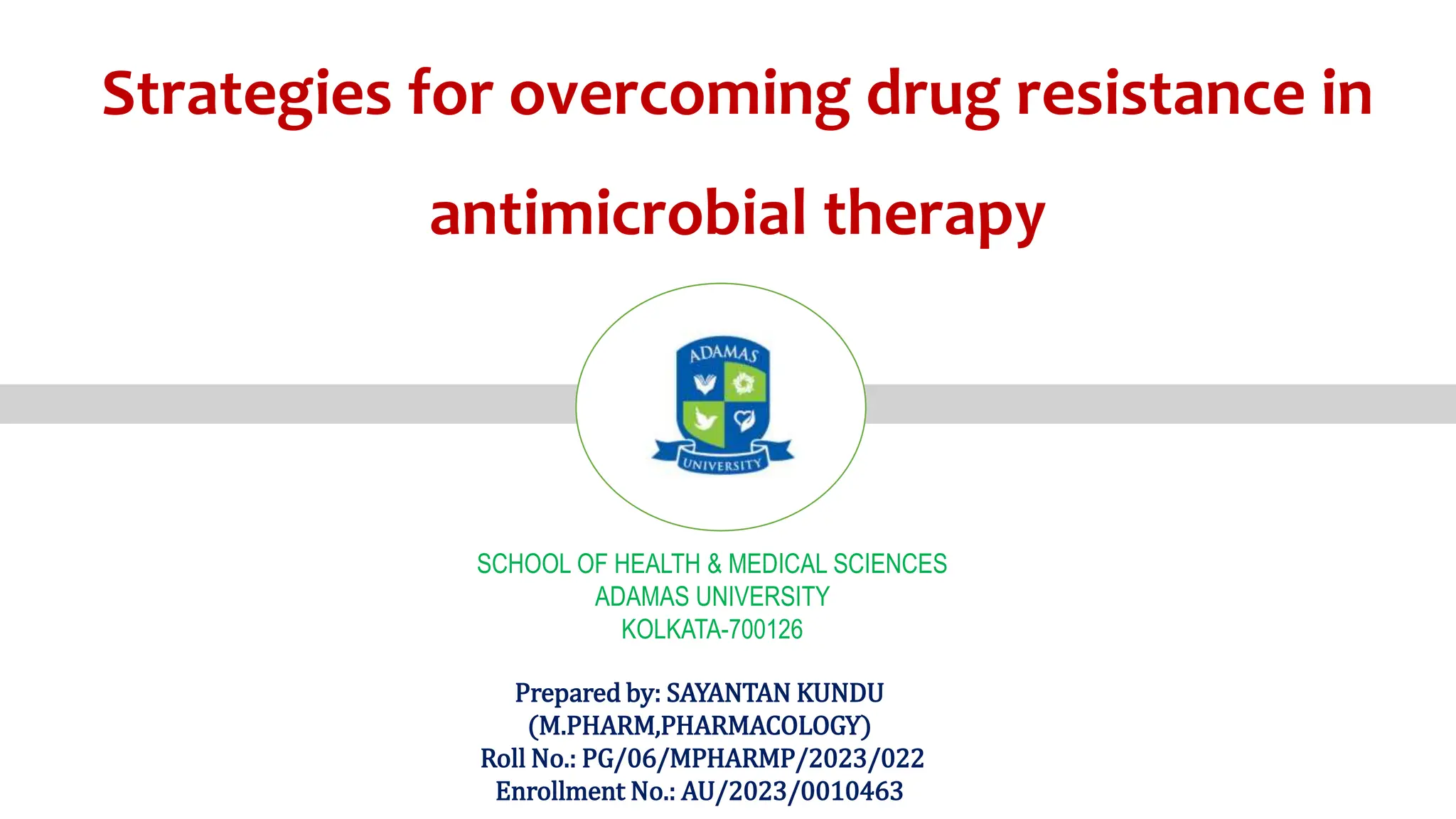 Strategies for overcoming drug resistance in antimicrobial therapy

ADAMAS
UNIVERSITY

SCHOOL OF HEALTH & MEDICAL SCIENCES
ADAMAS UNIVERSITY
KOLKATA-700126

Prepared by: SAYANTAN KUNDU
(M.PHARM,PHARMACOLOGY)
Roll No.: PG/06/MPHARMP/2023/022
Enrollment No.: AU/2023/0010463